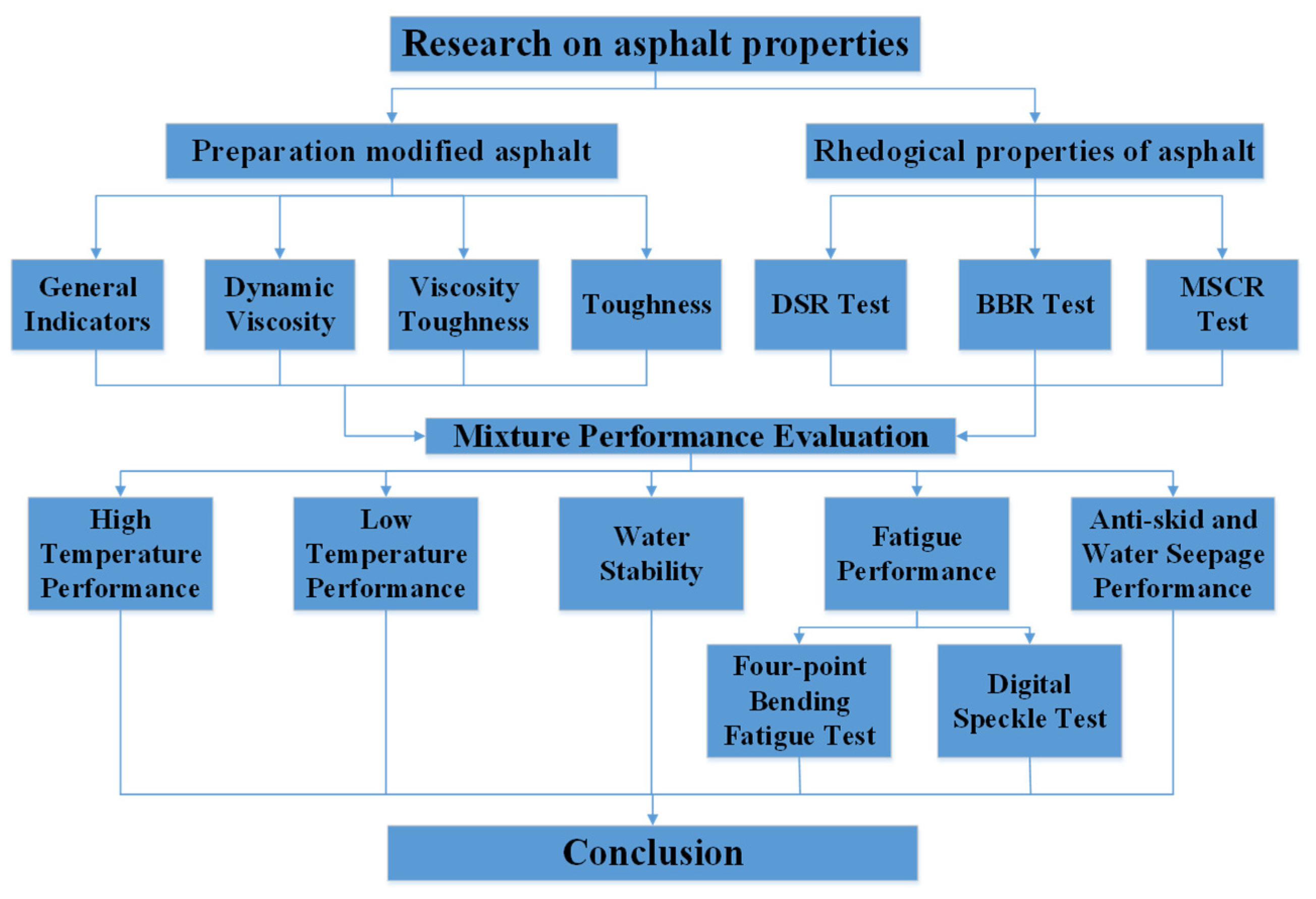 Research on asphalt properties

Preparation modified asphalt

Rhedogical properties of asphalt

General Indicators

Dynamic Viscosity

Viscosity Toughness

Toughness

DSR Test

BBR Test

MSCR Test

Mixture Performance Evaluation

High Temperature Performance

Low Temperature Performance

Water Stability

Fatigue Performance

Anti-skid and Water Seepage Performance

Four-point Bending Fatigue Test

Digital Speckle Test

Conclusion